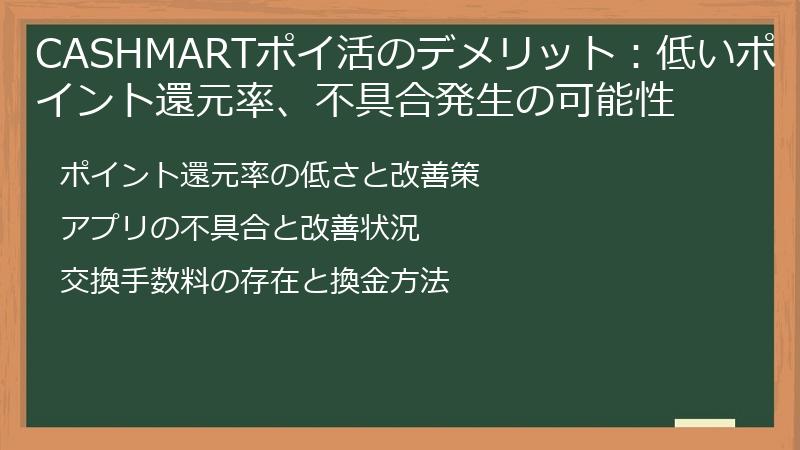 CASHMARTポイ活のデメリット：低いポイント還元率、不具合発生の可能性

ポイント還元率の低さと改善策

アプリの不具合と改善状況

交換手数料の存在と換金方法